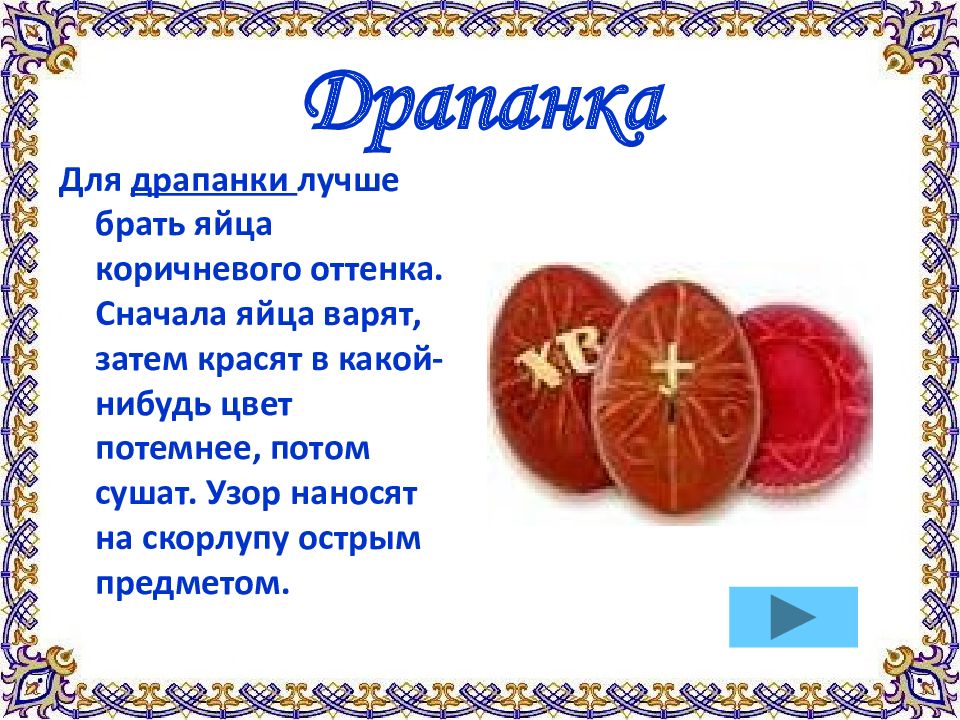 Драпанка

Для драпанки лучше брать яйца коричневого оттенка. Сначала яйца варят, затем красят в какой-нибудь цвет потемнее, потом сушат. Узор наносят на скорлупу острым предметом.

ХВ